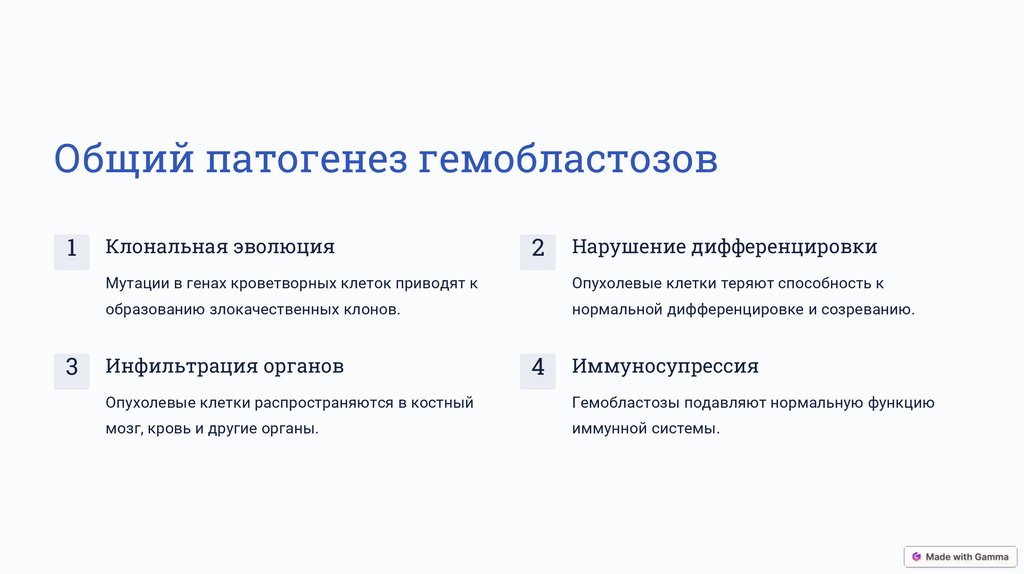 Общий патогенез гемобластозов

1

Клональная эволюция

Мутации в генах кроветворных клеток приводят к образованию злокачественных клонов.

2

Нарушение дифференцировки

Опухолевые клетки теряют способность к нормальной дифференцировке и созреванию.

3

Инфильтрация органов

Опухолевые клетки распространяются в костный мозг, кровь и другие органы.

4

Иммуносупрессия

Гемобластозы подавляют нормальную функцию иммунной системы.

Made with Gamma